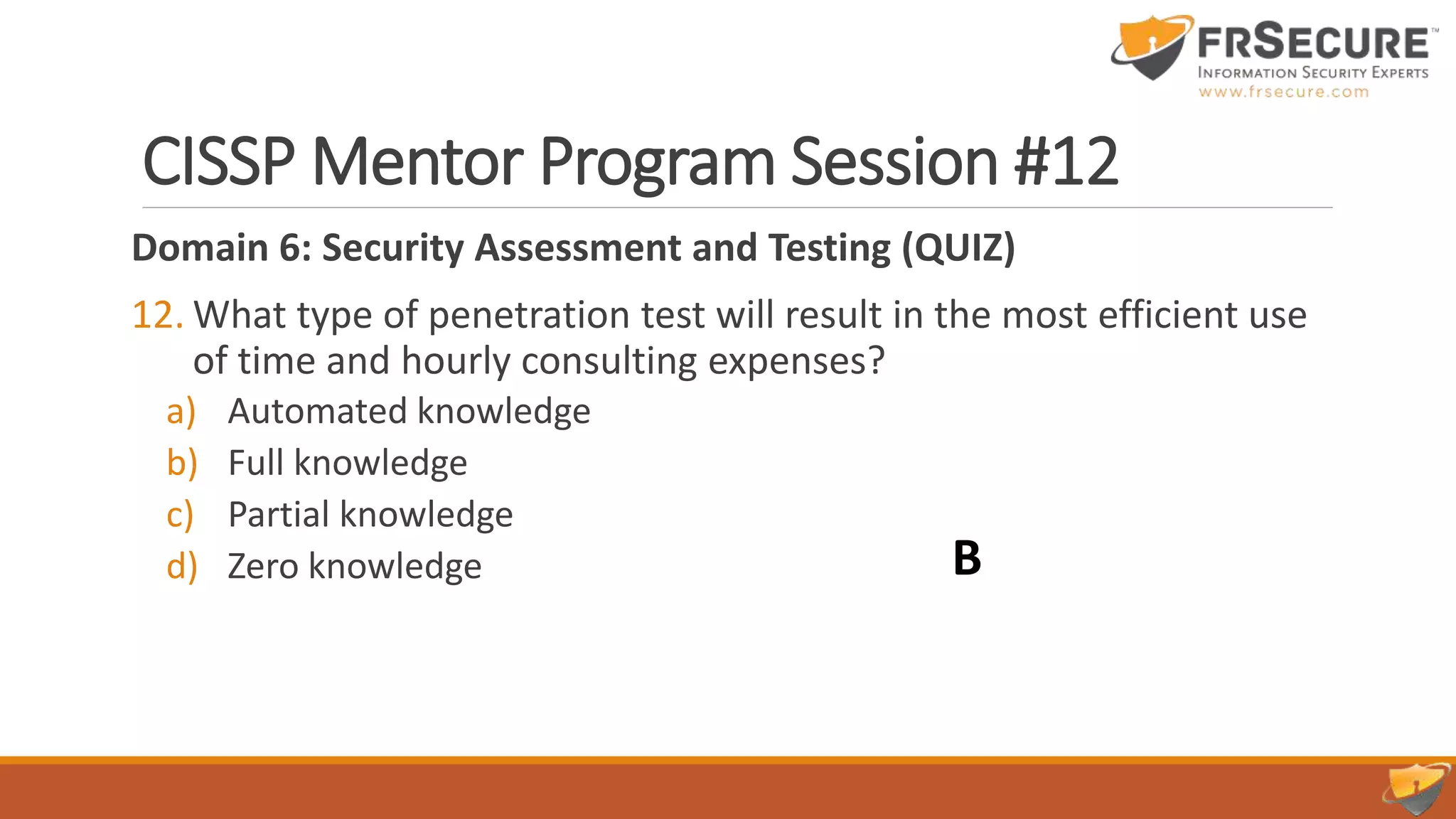 FRSECURE™
INFORMATION SECURITY EXPERTS
www.frsecure.com

CISSP Mentor Program Session #12

Domain 6: Security Assessment and Testing (QUIZ)

12. What type of penetration test will result in the most efficient use of time and hourly consulting expenses?
a) Automated knowledge
b) Full knowledge
c) Partial knowledge
d) Zero knowledge

B